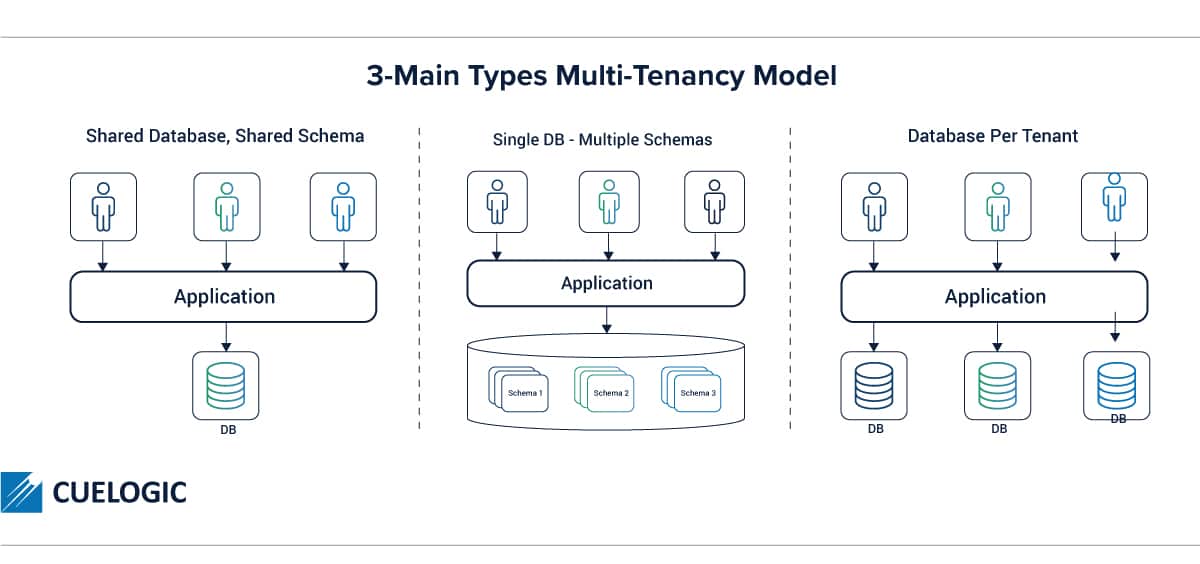 3-Main Types Multi-Tenancy Model

Shared Database, Shared Schema

Application

DB

Single DB - Multiple Schemas

Application

Schema 1

Schema 2

Schema 3

Database Per Tenant

Application

DB

DB

DB

CUELOGIC